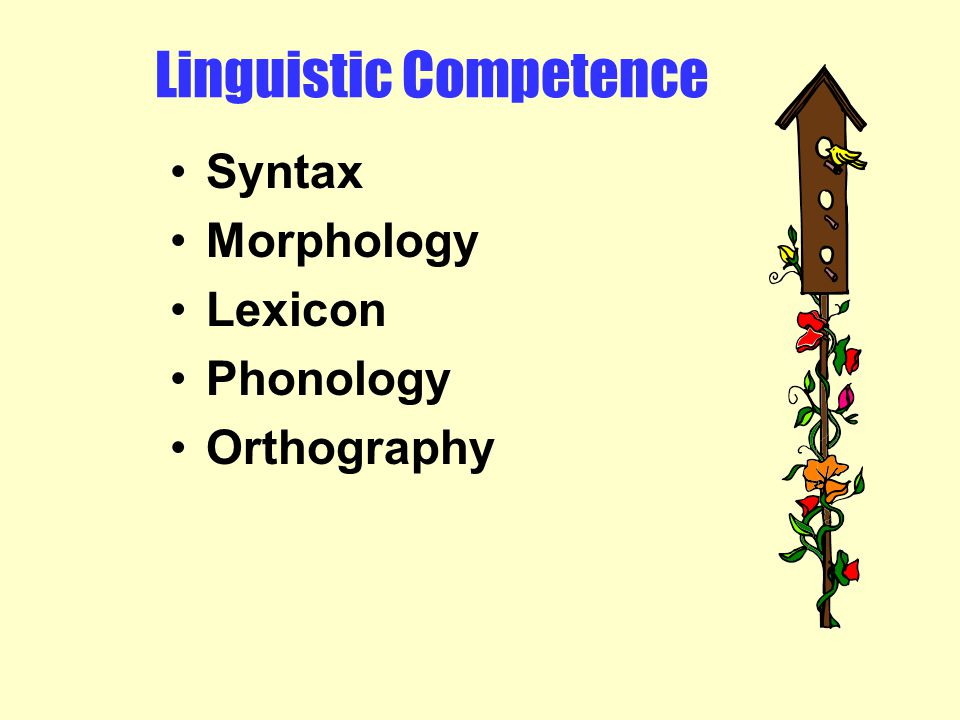 Linguistic Competence

• Syntax
• Morphology
• Lexicon
• Phonology
• Orthography